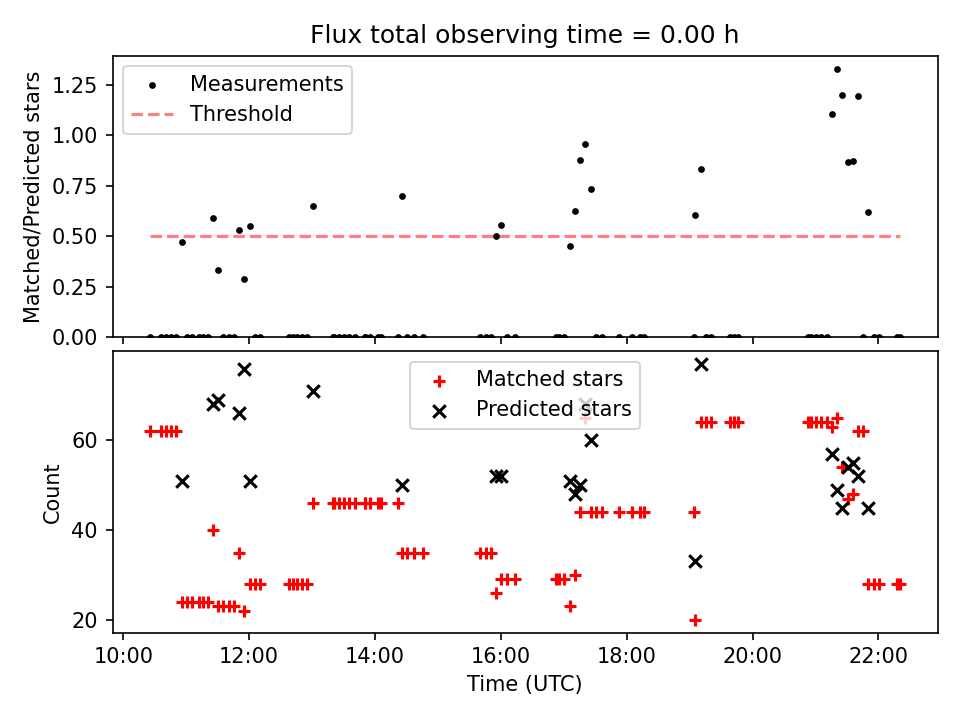 Flux total observing time = 0.00 h

Measurements
Threshold

Matched/Predicted stars

1.25
1.00
0.75
0.50
0.25
0.00

Matched stars
Predicted stars

Count

60
40
20

10:00
12:00
14:00
16:00
18:00
20:00
22:00

Time (UTC)